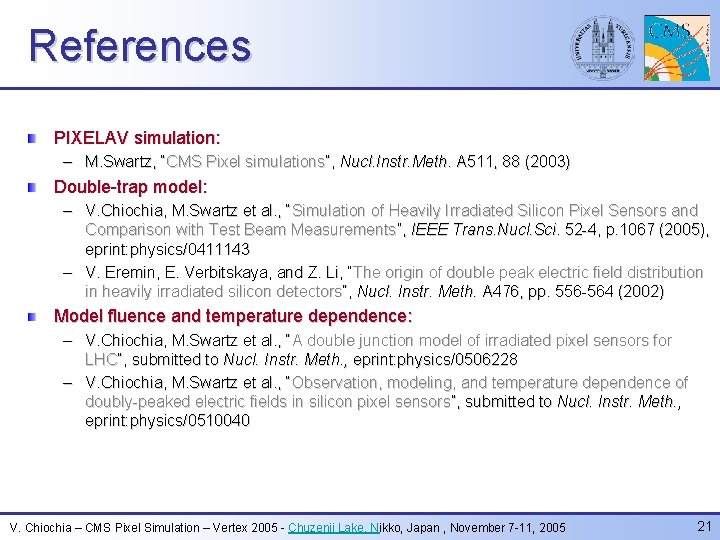 References

CMS

PIXELAV simulation:
– M.Swartz, "CMS Pixel simulations", Nucl.Instr.Meth. A511, 88 (2003)

Double-trap model:
– V.Chiochia, M.Swartz et al., "Simulation of Heavily Irradiated Silicon Pixel Sensors and Comparison with Test Beam Measurements", IEEE Trans.Nucl.Sci. 52-4, p.1067 (2005), eprint:physics/0411143
– V. Eremin, E. Verbitskaya, and Z. Li, "The origin of double peak electric field distribution in heavily irradiated silicon detectors", Nucl. Instr. Meth. A476, pp. 556-564 (2002)

Model fluence and temperature dependence:
– V.Chiochia, M.Swartz et al., "A double junction model of irradiated pixel sensors for LHC", submitted to Nucl. Instr. Meth., eprint:physics/0506228
– V.Chiochia, M.Swartz et al., "Observation, modeling, and temperature dependence of doubly-peaked electric fields in silicon pixel sensors", submitted to Nucl. Instr. Meth., eprint:physics/0510040

V. Chiochia – CMS Pixel Simulation – Vertex 2005 - Chuzenji Lake, Nikko, Japan , November 7-11, 2005 21